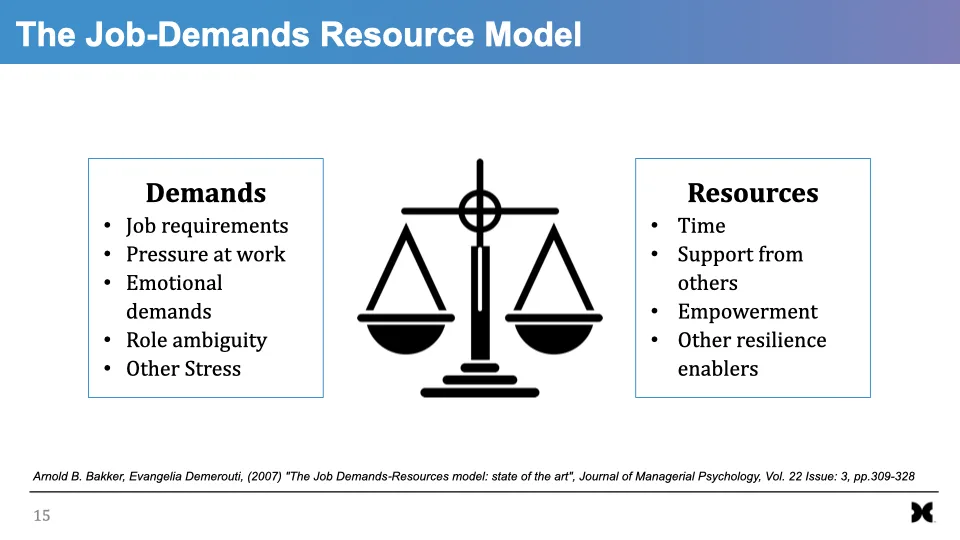 The Job-Demands Resource Model

Demands
• Job requirements
• Pressure at work
• Emotional demands
• Role ambiguity
• Other Stress

Resources
• Time
• Support from others
• Empowerment
• Other resilience enablers

Arnold B. Bakker, Evangelia Demerouti, (2007) "The Job Demands-Resources model: state of the art", Journal of Managerial Psychology, Vol. 22 Issue: 3, pp.309-328

15